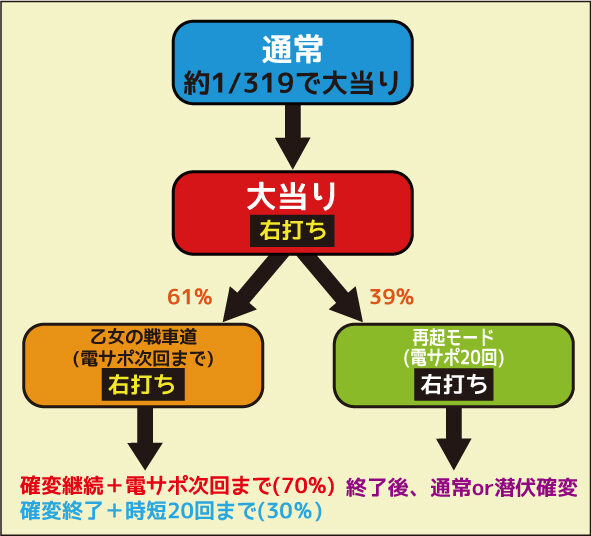 通常
約1/319で大当り

大当り
右打ち

61%

39%

乙女の戦車道
(電サポ次回まで)
右打ち

再起モード
(電サポ20回)
右打ち

確変継続＋電サポ次回まで(70%)
確変終了＋時短20回まで(30%)

終了後、通常or潜伏確変